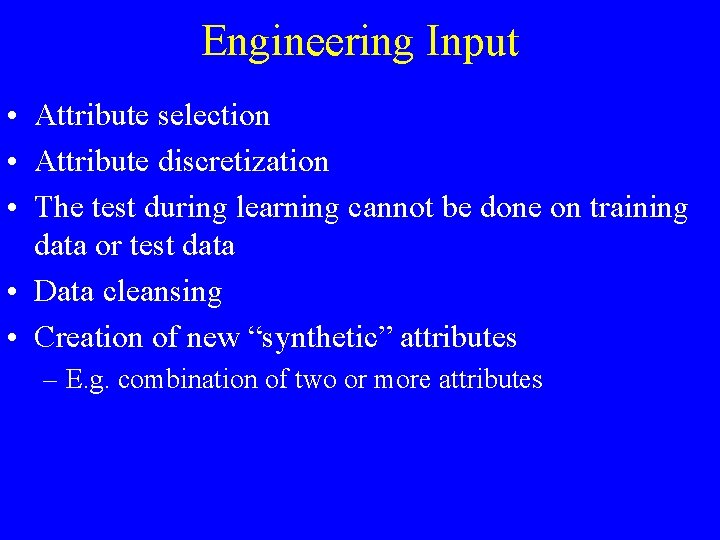 Engineering Input

• Attribute selection
• Attribute discretization
• The test during learning cannot be done on training data or test data
• Data cleansing
• Creation of new “synthetic” attributes
– E.g. combination of two or more attributes